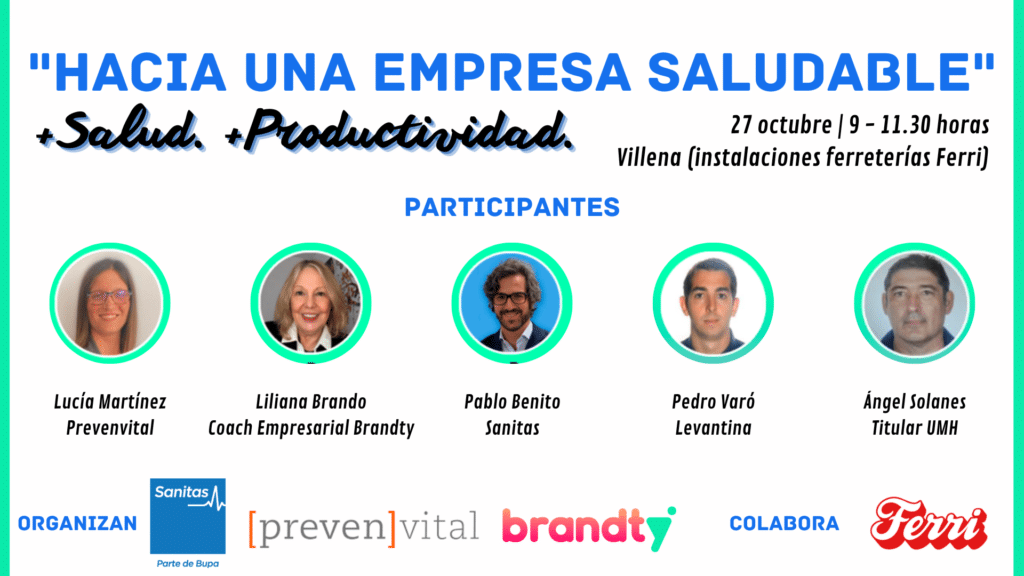 "HACIA UNA EMPRESA SALUDABLE"

+Salud. +Productividad.

27 octubre | 9 - 11.30 horas
Villena (instalaciones ferreterías Ferri)

PARTICIPANTES

Lucía Martínez
Prevenvital

Liliana Brando
Coach Empresarial Brandty

Pablo Benito
Sanitas

Pedro Varó
Levantina

Ángel Solanes
Titular UMH

ORGANIZAN

Sanitas
Parte de Bupa

[preven]vital

brandty

COLABORA

Ferri